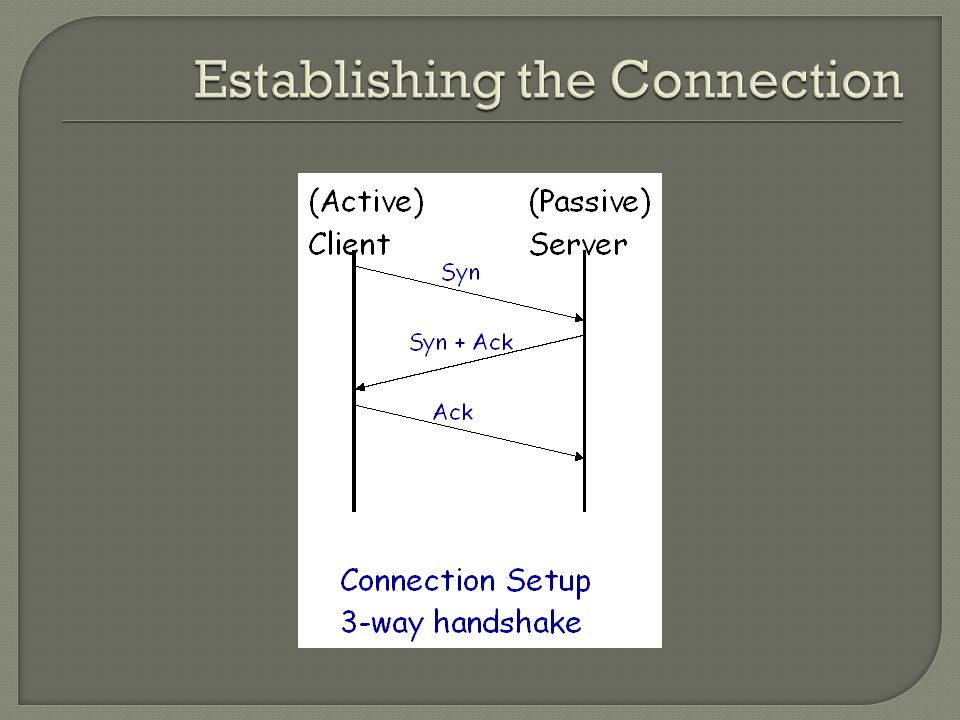 Establishing the Connection

(Active)
Client

(Passive)
Server

Syn

Syn + Ack

Ack

Connection Setup
3-way handshake